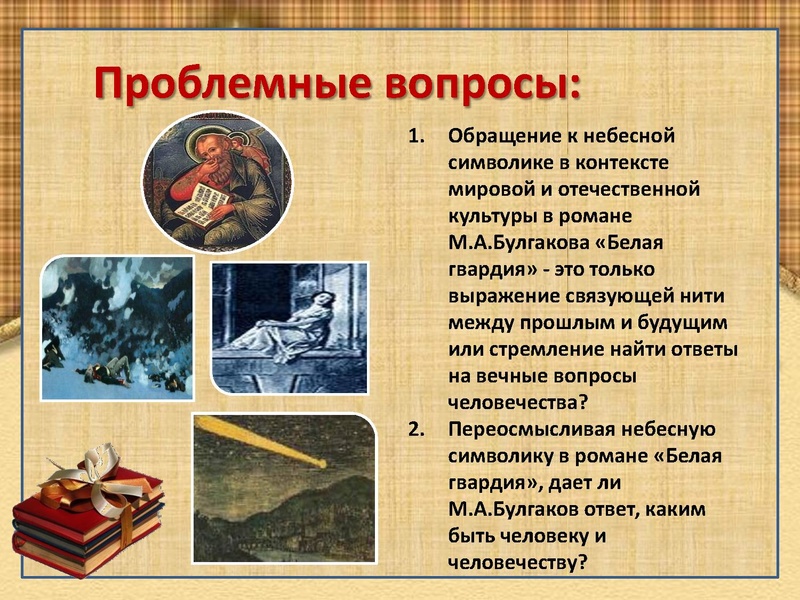 Проблемные вопросы:

1. Обращение к небесной символике в контексте мировой и отечественной культуры в романе М.А.Булгакова «Белая гвардия» - это только выражение связующей нити между прошлым и будущим или стремление найти ответы на вечные вопросы человечества?

2. Переосмысливая небесную символику в романе «Белая гвардия», дает ли М.А.Булгаков ответ, каким быть человеку и человечеству?